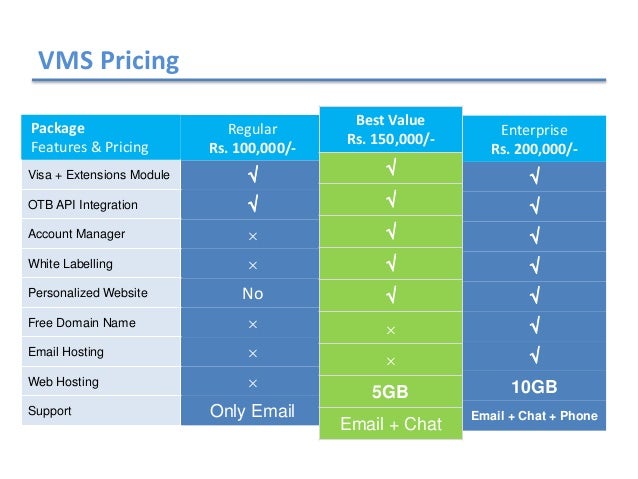 VMS Pricing

| Package Features & Pricing | Regular Rs. 100,000/- | Best Value Rs. 150,000/- | Enterprise Rs. 200,000/- |
|---|---|---|---|
| Visa + Extensions Module | √ | √ | √ |
| OTB API Integration | √ | √ | √ |
| Account Manager | × | √ | √ |
| White Labelling | × | √ | √ |
| Personalized Website | No | √ | √ |
| Free Domain Name | × | × | √ |
| Email Hosting | × | × | √ |
| Web Hosting | × | 5GB | 10GB |
| Support | Only Email | Email + Chat | Email + Chat + Phone |